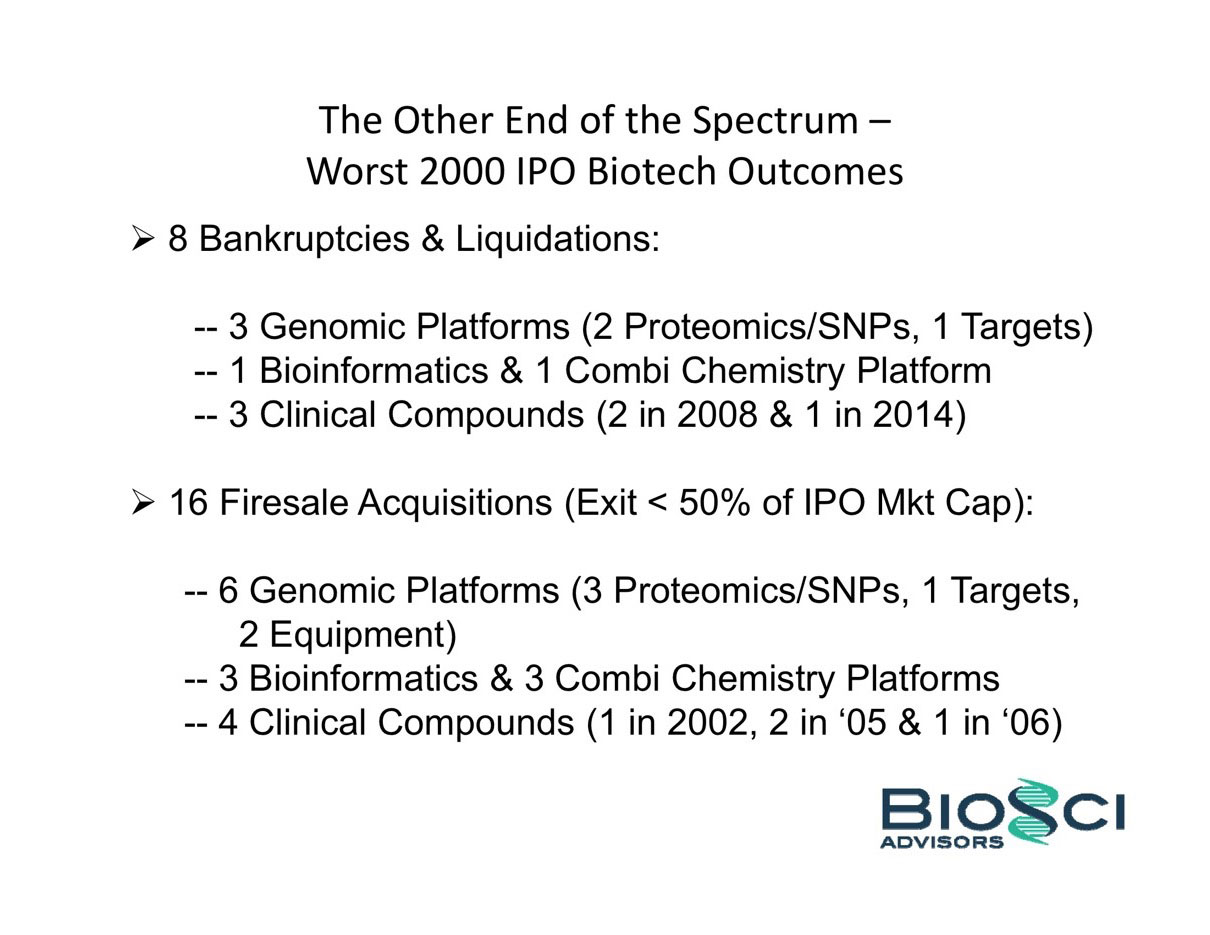 The Other End of the Spectrum –
Worst 2000 IPO Biotech Outcomes

➢ 8 Bankruptcies & Liquidations:

-- 3 Genomic Platforms (2 Proteomics/SNPs, 1 Targets)
-- 1 Bioinformatics & 1 Combi Chemistry Platform
-- 3 Clinical Compounds (2 in 2008 & 1 in 2014)

➢ 16 Firesale Acquisitions (Exit < 50% of IPO Mkt Cap):

-- 6 Genomic Platforms (3 Proteomics/SNPs, 1 Targets, 2 Equipment)
-- 3 Bioinformatics & 3 Combi Chemistry Platforms
-- 4 Clinical Compounds (1 in 2002, 2 in ‘05 & 1 in ‘06)

BIOSCI
ADVISORS